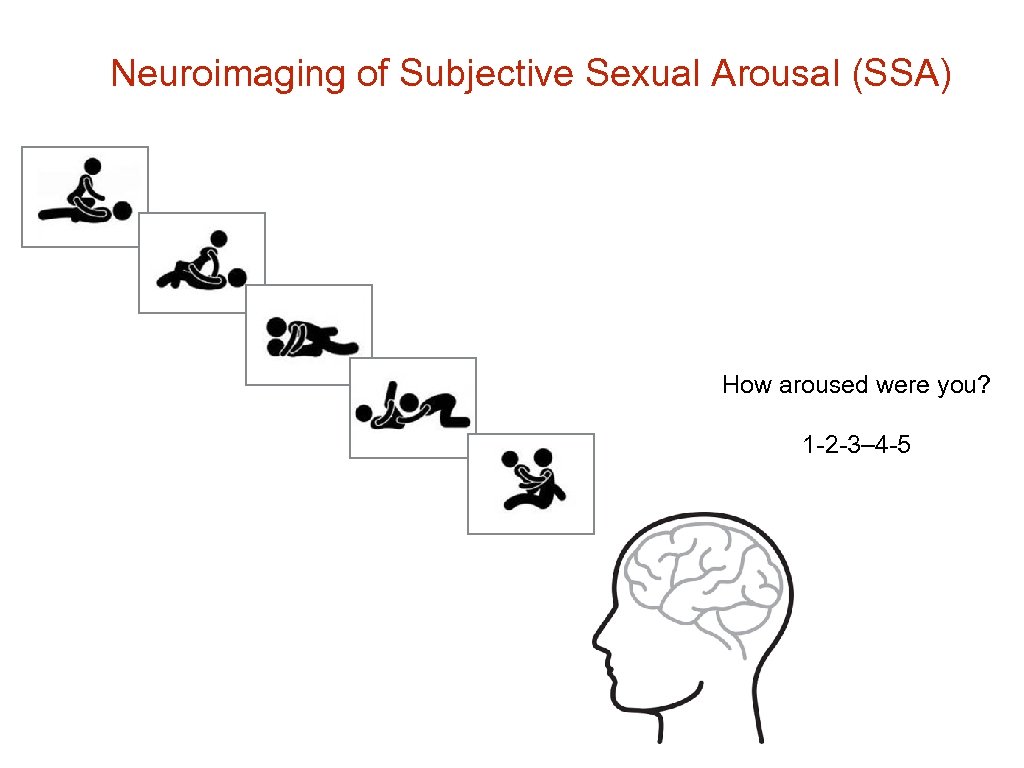 Neuroimaging of Subjective Sexual Arousal (SSA)

How aroused were you?

1-2-3–4-5